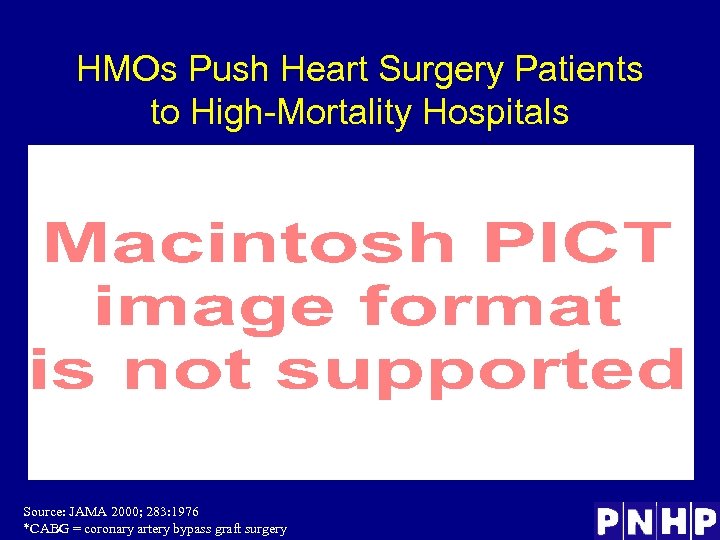 HMOs Push Heart Surgery Patients to High-Mortality Hospitals

Macintosh PICT image format is not supported

Source: JAMA 2000; 283:1976
*CABG = coronary artery bypass graft surgery

PNHP